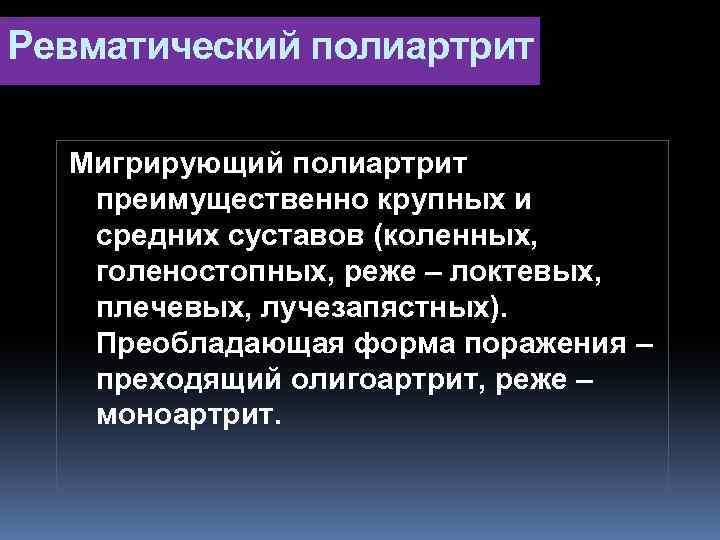 Ревматический полиартрит

Мигрирующий полиартрит преимущественно крупных и средних суставов (коленных, голеностопных, реже – локтевых, плечевых, лучезапястных). Преобладающая форма поражения – преходящий олигоартрит, реже – моноартрит.